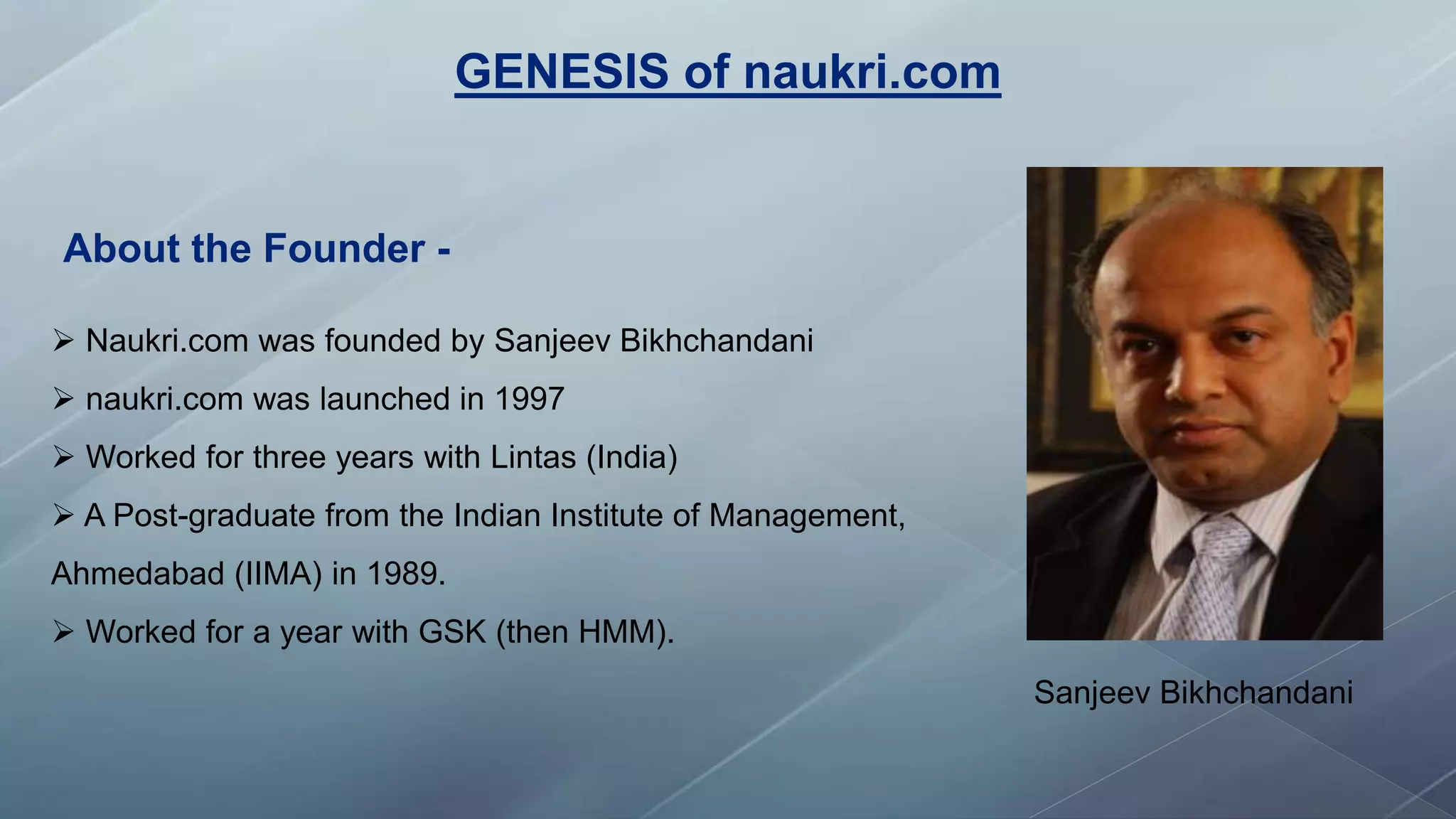 GENESIS of naukri.com

About the Founder -

➢ Naukri.com was founded by Sanjeev Bikhchandani

➢ naukri.com was launched in 1997

➢ Worked for three years with Lintas (India)

➢ A Post-graduate from the Indian Institute of Management, Ahmedabad (IIMA) in 1989.

➢ Worked for a year with GSK (then HMM).

Sanjeev Bikhchandani